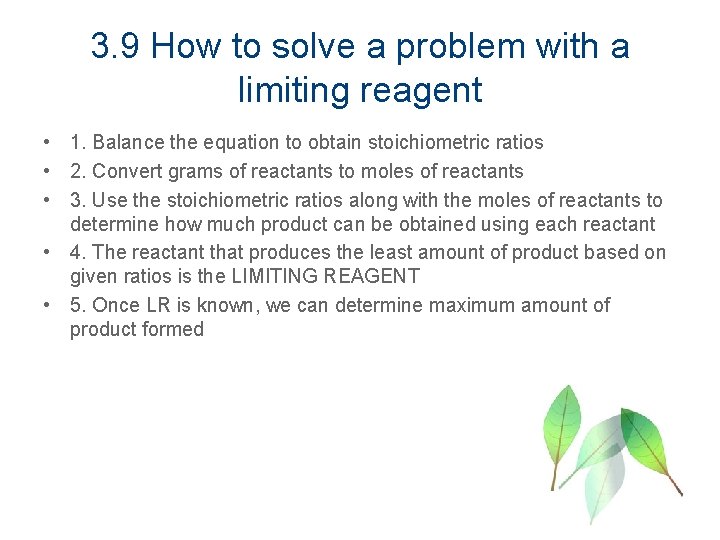 3.9 How to solve a problem with a limiting reagent

• 1. Balance the equation to obtain stoichiometric ratios
• 2. Convert grams of reactants to moles of reactants
• 3. Use the stoichiometric ratios along with the moles of reactants to determine how much product can be obtained using each reactant
• 4. The reactant that produces the least amount of product based on given ratios is the LIMITING REAGENT
• 5. Once LR is known, we can determine maximum amount of product formed